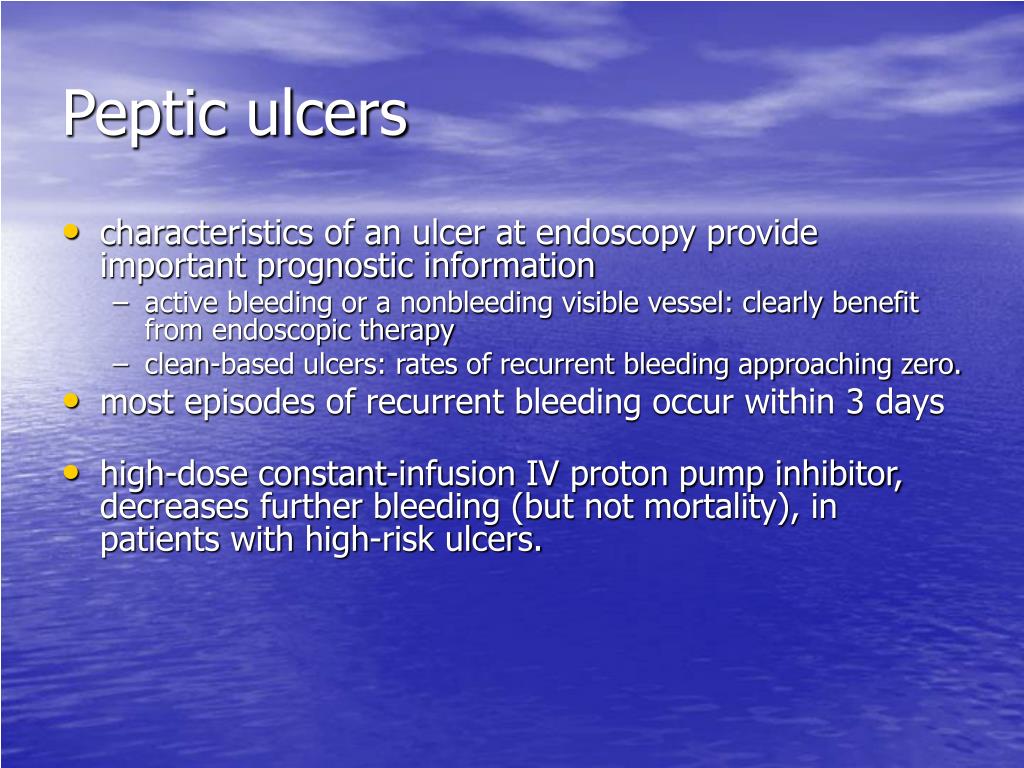 Peptic ulcers

• characteristics of an ulcer at endoscopy provide important prognostic information
– active bleeding or a nonbleeding visible vessel: clearly benefit from endoscopic therapy
– clean-based ulcers: rates of recurrent bleeding approaching zero.
• most episodes of recurrent bleeding occur within 3 days

• high-dose constant-infusion IV proton pump inhibitor, decreases further bleeding (but not mortality), in patients with high-risk ulcers.